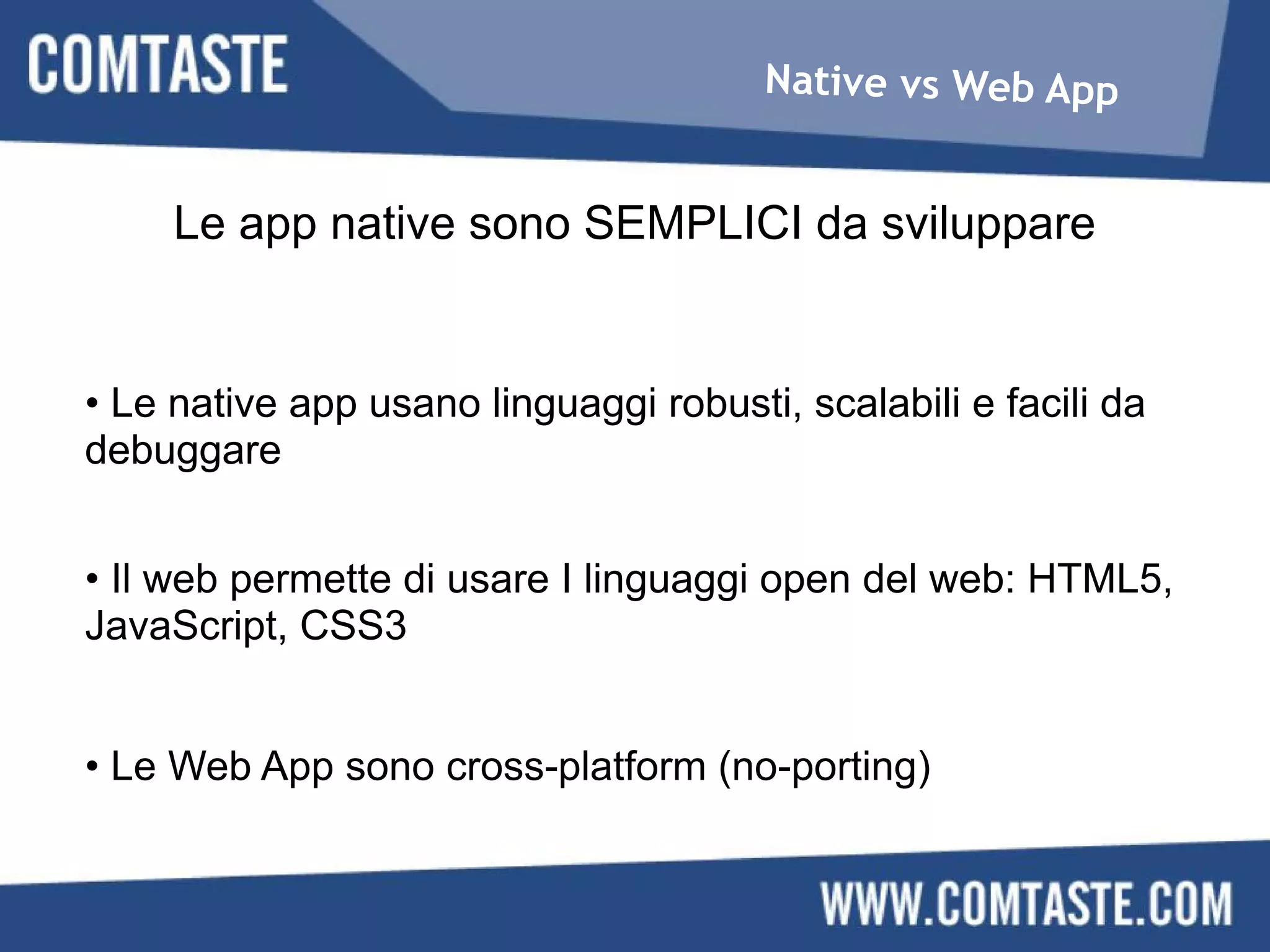 COMTASTE

Native vs Web App

Le app native sono SEMPLICI da sviluppare

• Le native app usano linguaggi robusti, scalabili e facili da debuggare

• Il web permette di usare I linguaggi open del web: HTML5, JavaScript, CSS3

• Le Web App sono cross-platform (no-porting)

WWW.COMTASTE.COM